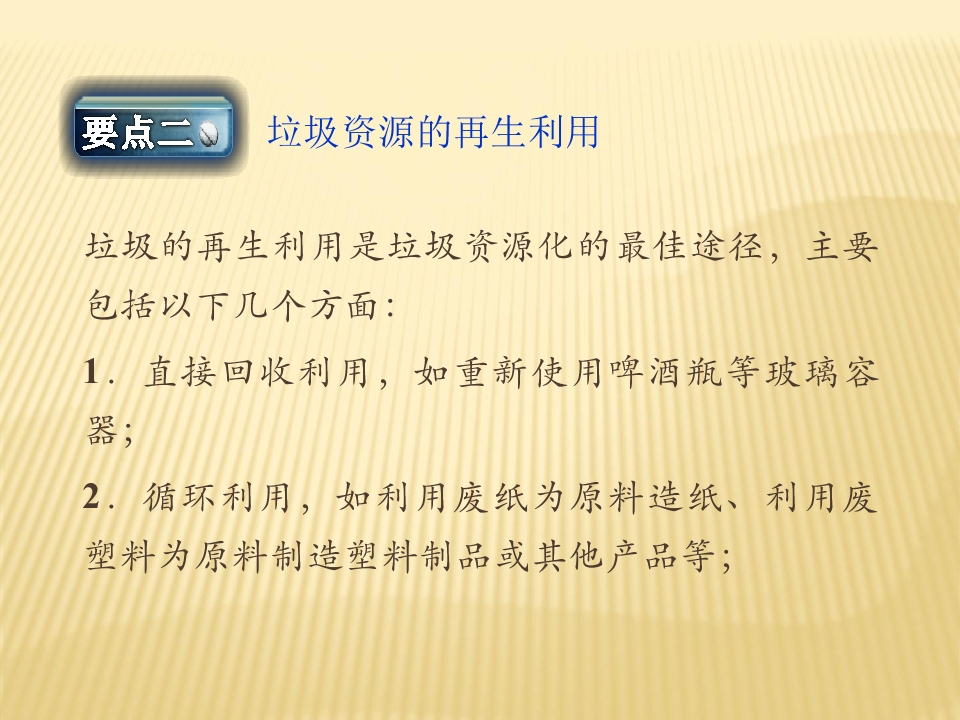 要点二 垃圾资源的再生利用

垃圾的再生利用是垃圾资源化的最佳途径，主要包括以下几个方面：

1．直接回收利用，如重新使用啤酒瓶等玻璃容器；

2．循环利用，如利用废纸为原料造纸、利用废塑料为原料制造塑料制品或其他产品等；